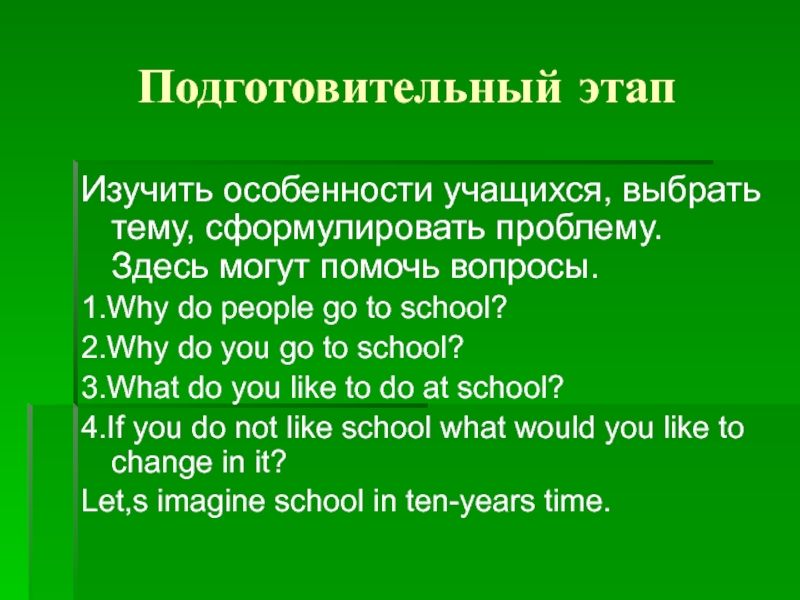 Подготовительный этап

Изучить особенности учащихся, выбрать тему, сформулировать проблему. Здесь могут помочь вопросы.

1.Why do people go to school?

2.Why do you go to school?

3.What do you like to do at school?

4.If you do not like school what would you like to change in it?

Let,s imagine school in ten-years time.